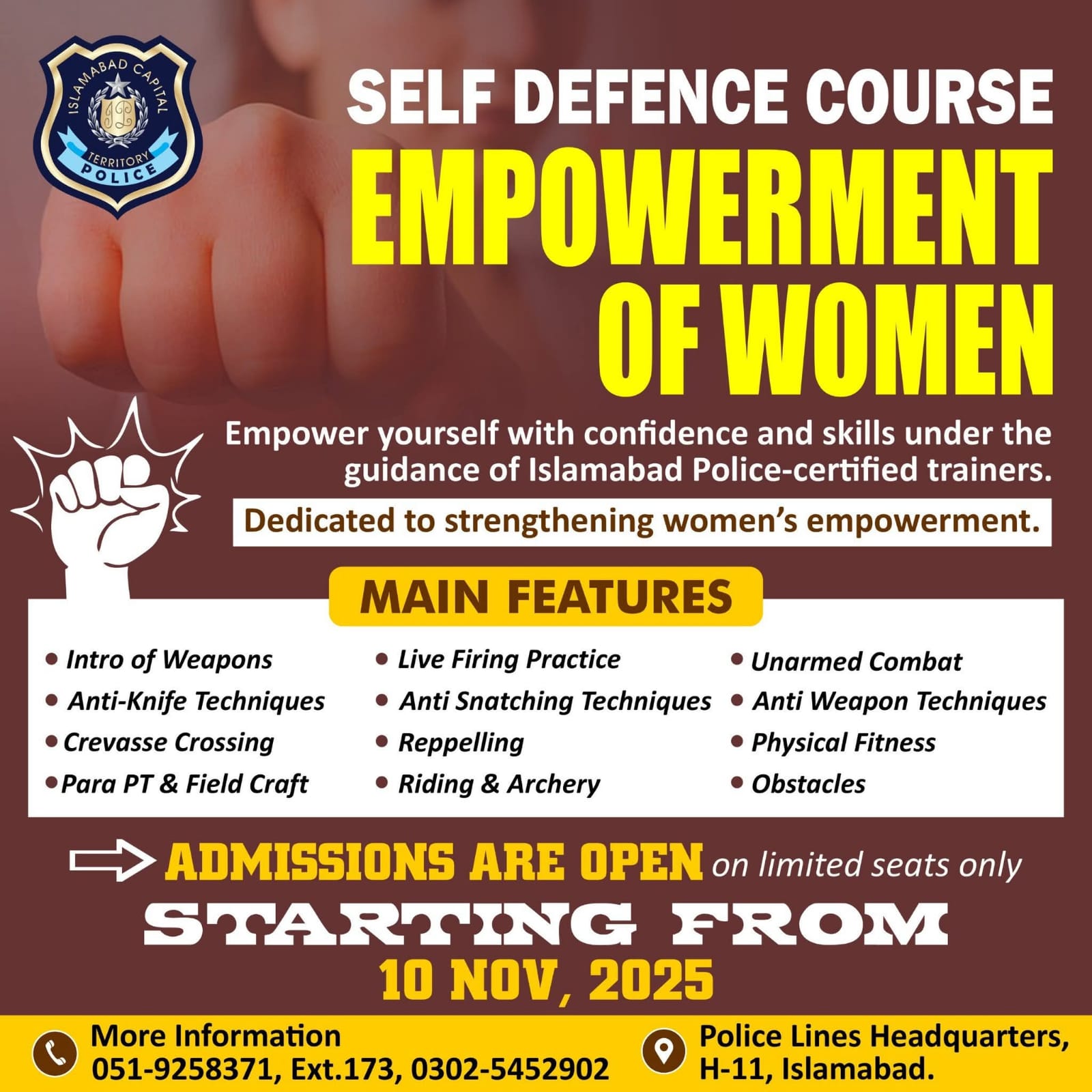 ISLAMABAD CAPITAL TERRITORY POLICE

SELF DEFENCE COURSE
EMPOWERMENT OF WOMEN

Empower yourself with confidence and skills under the guidance of Islamabad Police-certified trainers.

Dedicated to strengthening women's empowerment.

MAIN FEATURES

• Intro of Weapons
• Anti-Knife Techniques
• Crevasse Crossing
• Para PT & Field Craft

• Live Firing Practice
• Anti Snatching Techniques
• Reppelling
• Riding & Archery

• Unarmed Combat
• Anti Weapon Techniques
• Physical Fitness
• Obstacles

ADMISSIONS ARE OPEN on limited seats only
STARTING FROM
10 NOV, 2025

More Information
051-9258371, Ext.173, 0302-5452902

Police Lines Headquarters,
H-11, Islamabad.